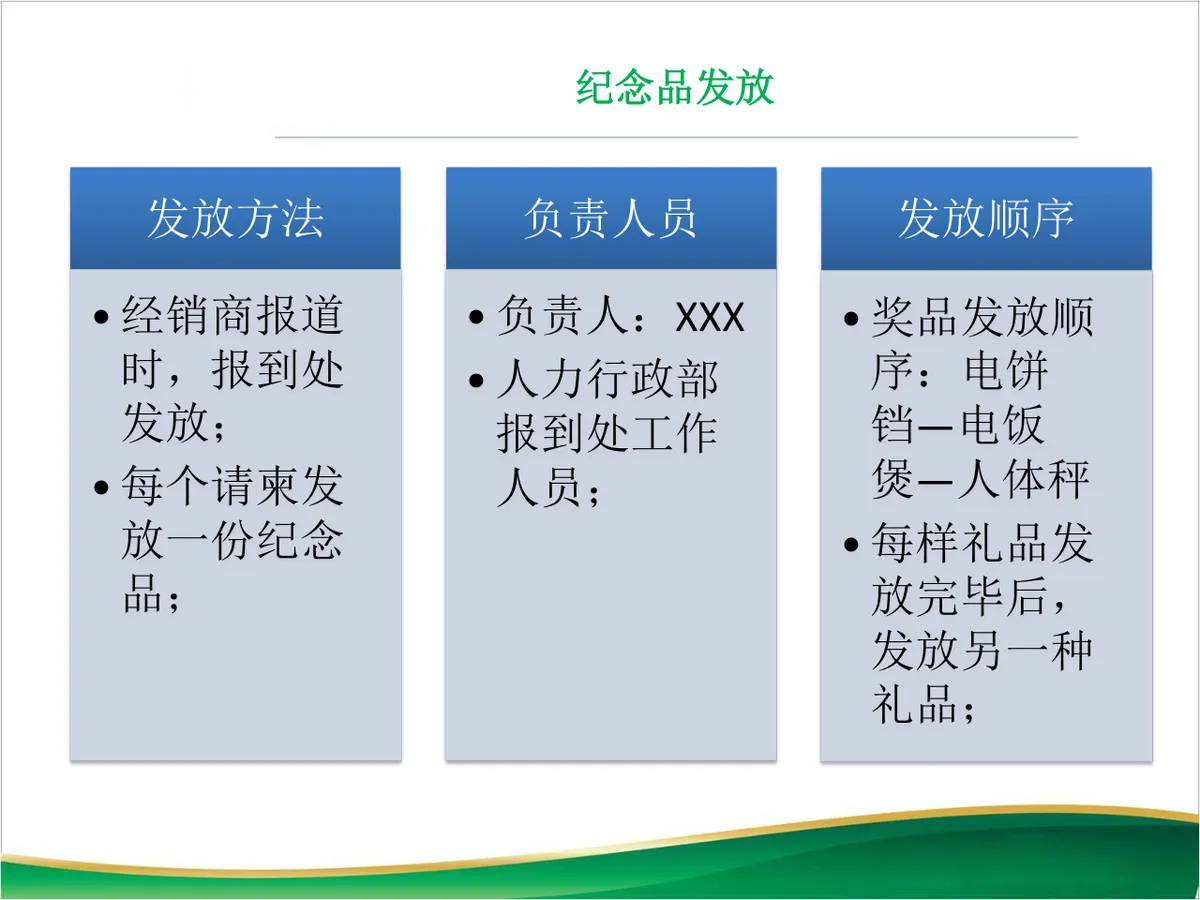 纪念品发放

发放方法

• 经销商报道时，报到处发放；
• 每个请柬发放一份纪念品；

负责人员

• 负责人：XXX
• 人力行政部报到处工作人员；

发放顺序

• 奖品发放顺序：电饼铛—电饭煲—人体秤
• 每样礼品发放完毕后，发放另一种礼品；